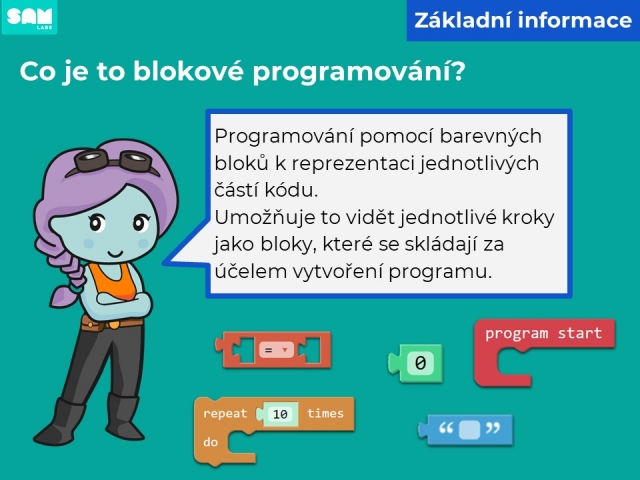 SAM LABS

Základní informace

Co je to blokové programování?

Programování pomocí barevných bloků k reprezentaci jednotlivých částí kódu.
Umožňuje to vidět jednotlivé kroky jako bloky, které se skládají za účelem vytvoření programu.

=

0

program start

repeat 10 times
do

“ ”